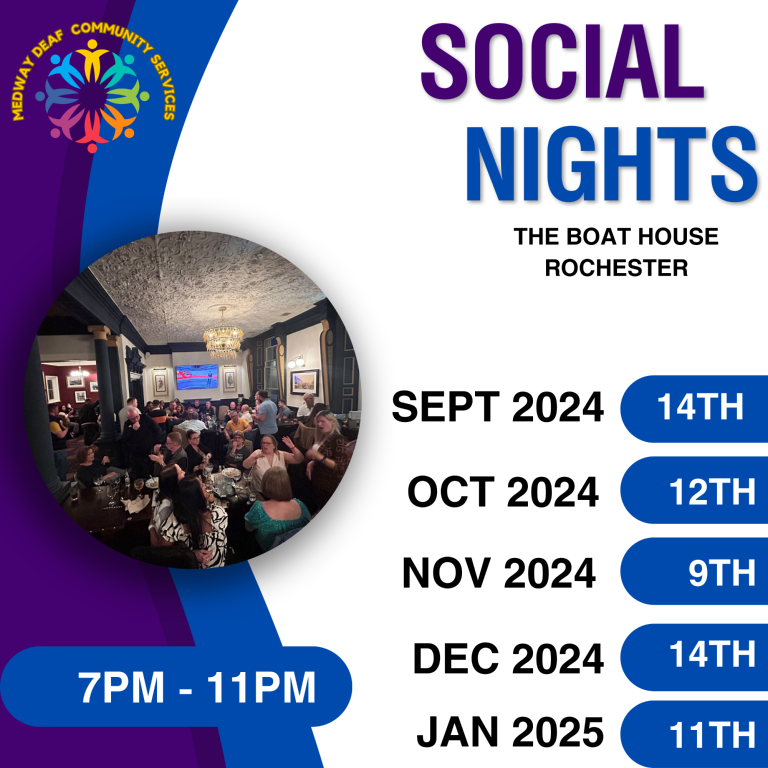 MEDWAY DEAF COMMUNITY SERVICES

SOCIAL NIGHTS

THE BOAT HOUSE
ROCHESTER

SEPT 2024 14TH

OCT 2024 12TH

NOV 2024 9TH

DEC 2024 14TH

JAN 2025 11TH

7PM - 11PM